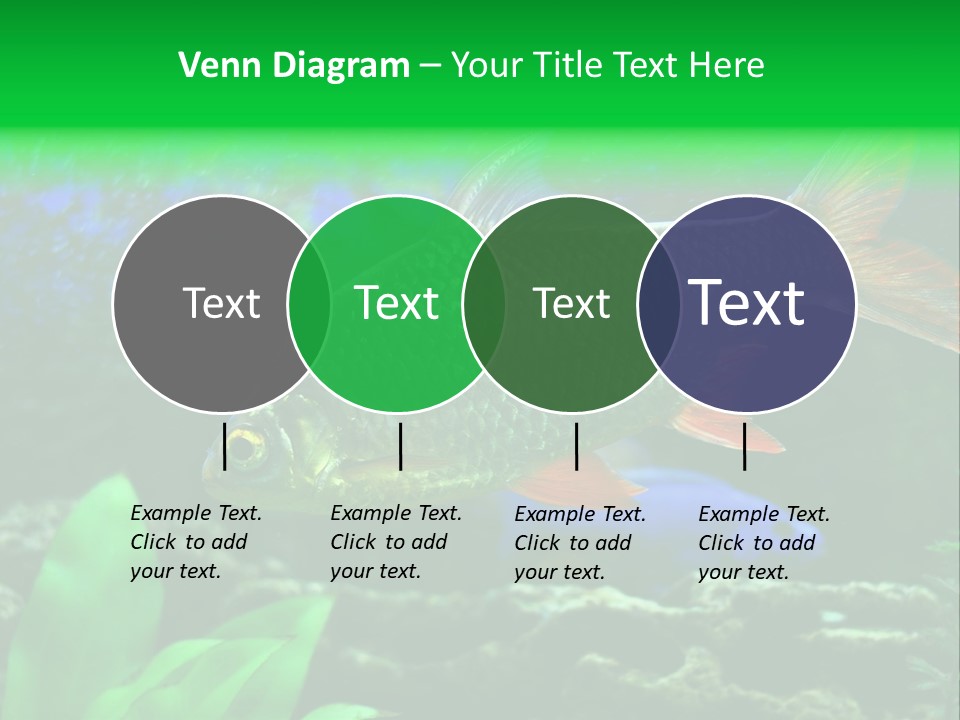 Venn Diagram – Your Title Text Here

Text

Text

Text

Text

Example Text. Click to add your text.

Example Text. Click to add your text.

Example Text. Click to add your text.

Example Text. Click to add your text.